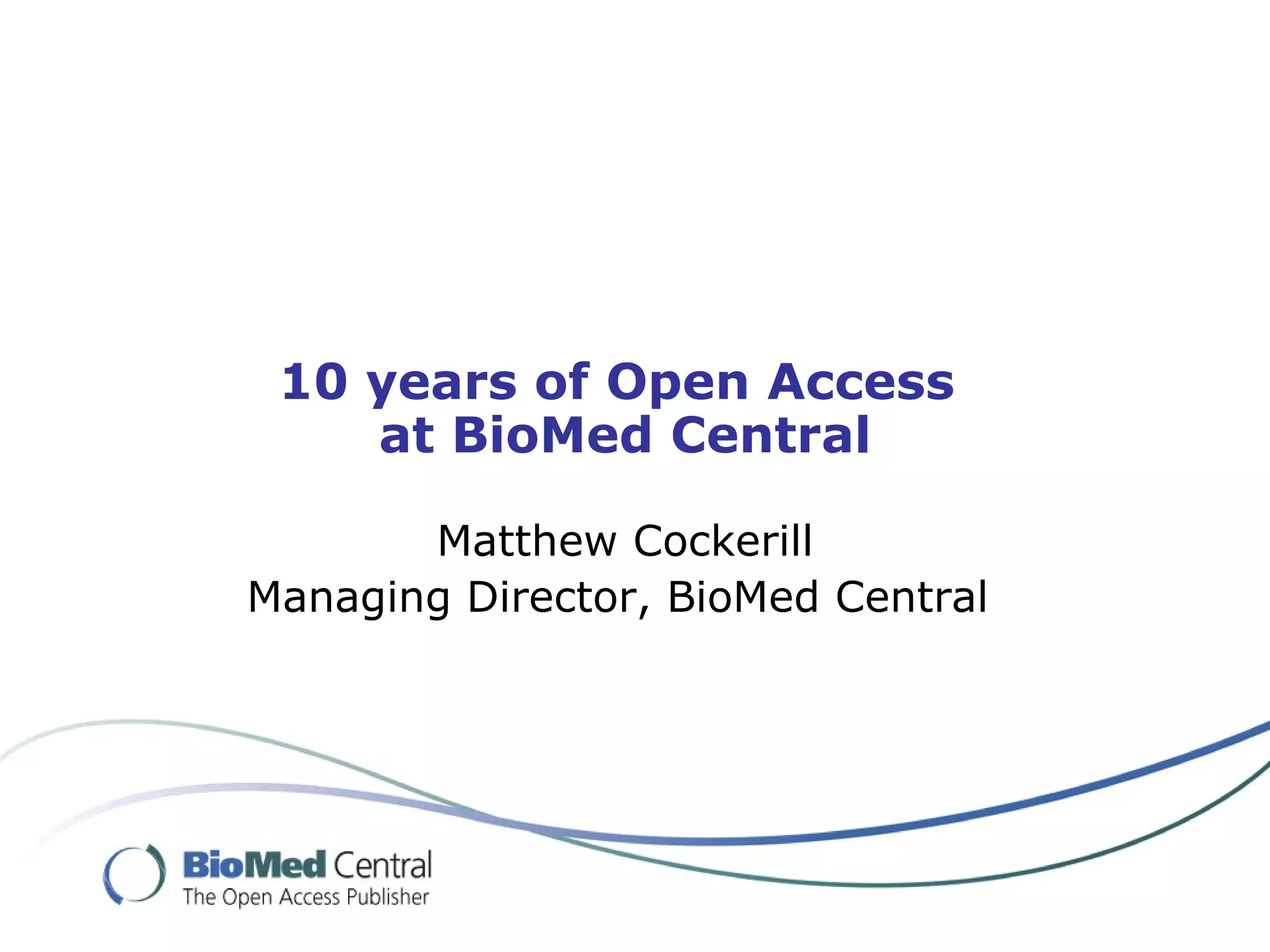 10 years of Open Access
at BioMed Central

Matthew Cockerill
Managing Director, BioMed Central

BioMed Central
The Open Access Publisher